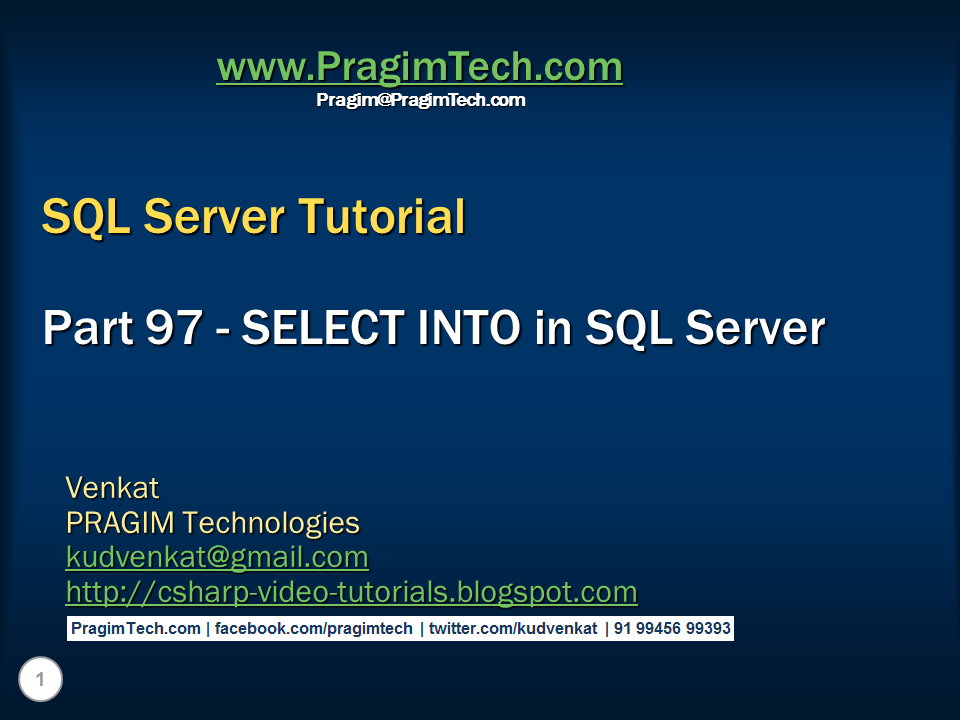 www.PragimTech.com
Pragim@PragimTech.com

SQL Server Tutorial

Part 97 - SELECT INTO in SQL Server

Venkat
PRAGIM Technologies
kudvenkat@gmail.com
http://csharp-video-tutorials.blogspot.com

PragimTech.com | facebook.com/pragimtech | twitter.com/kudvenkat | 91 99456 99393

1